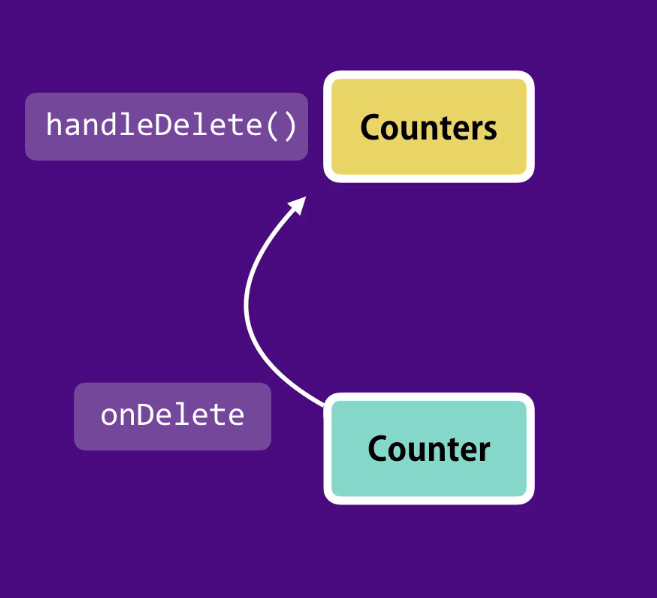 handleDelete()

Counters

onDelete

Counter